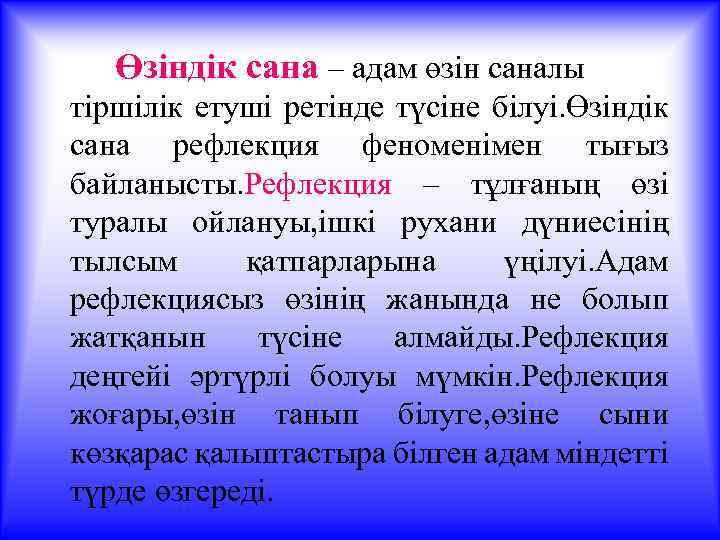 Өзіндік сана – адам өзін саналы тіршілік етуші ретінде түсіне білуі.Өзіндік сана рефлекция феноменімен тығыз байланысты.Рефлекция – тұлғаның өзі туралы ойлануы,ішкі рухани дүниесінің тылсым қатпарларына үңілуі.Адам рефлекциясыз өзінің жанында не болып жатқанын түсіне алмайды.Рефлекция деңгейі әртүрлі болуы мүмкін.Рефлекция жоғары,өзін танып білуге,өзіне сыни көзқарас қалыптастыра білген адам міндетті түрде өзгереді.